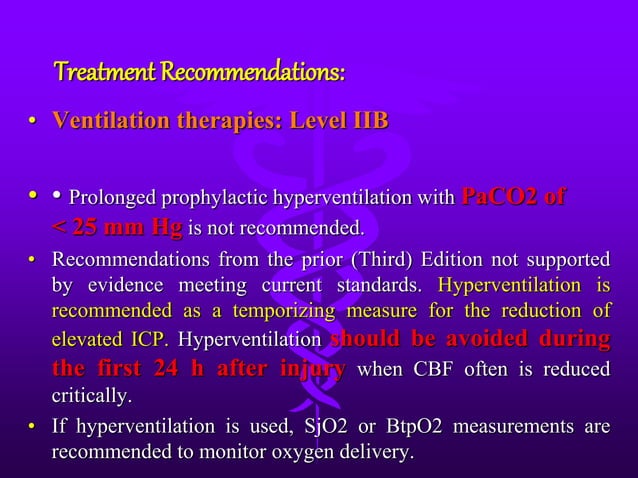 Treatment Recommendations:

• Ventilation therapies: Level IIB

• • Prolonged prophylactic hyperventilation with PaCO2 of < 25 mm Hg is not recommended.

• Recommendations from the prior (Third) Edition not supported by evidence meeting current standards. Hyperventilation is recommended as a temporizing measure for the reduction of elevated ICP. Hyperventilation should be avoided during the first 24 h after injury when CBF often is reduced critically.

• If hyperventilation is used, SjO2 or BtpO2 measurements are recommended to monitor oxygen delivery.